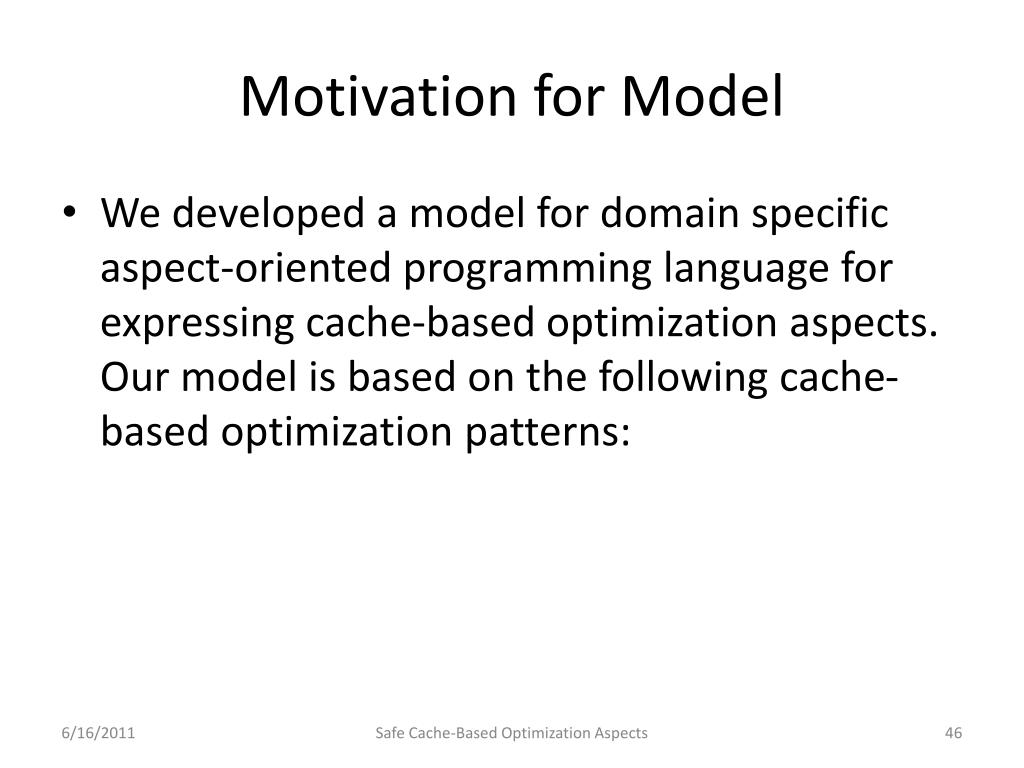 Motivation for Model

• We developed a model for domain specific aspect-oriented programming language for expressing cache-based optimization aspects. Our model is based on the following cache-based optimization patterns:

6/16/2011

Safe Cache-Based Optimization Aspects

46